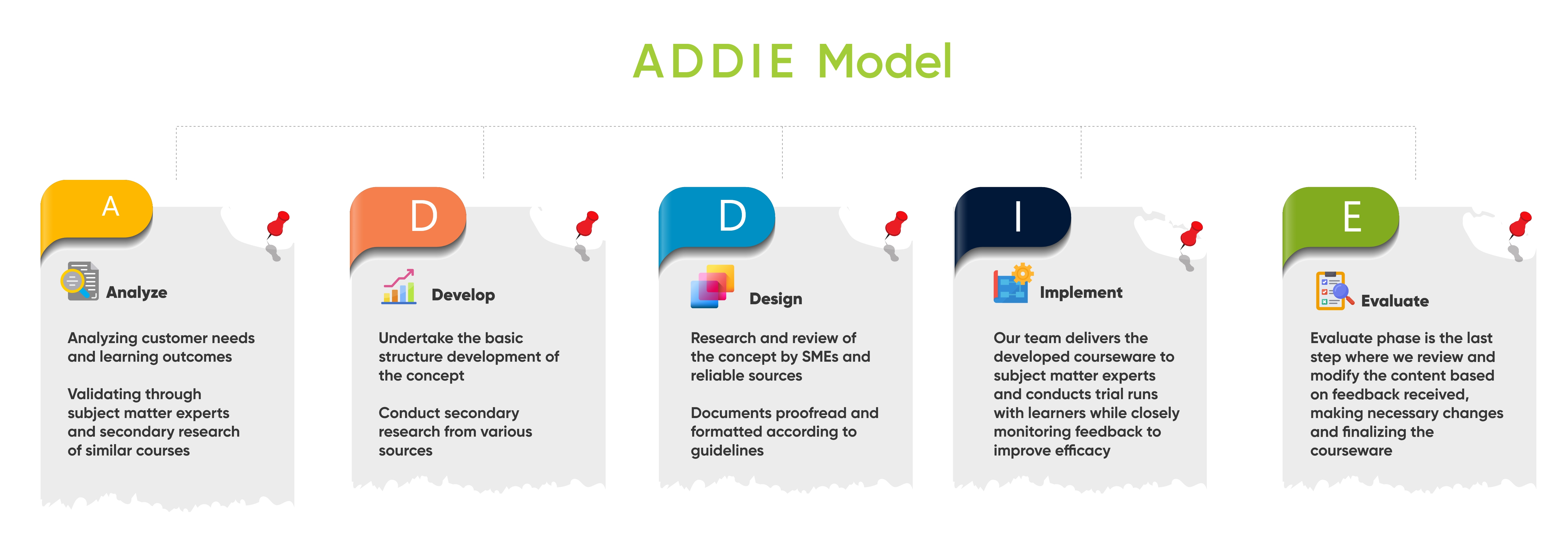 ADDIE Model

A

Analyze

Analyzing customer needs and learning outcomes

Validating through subject matter experts and secondary research of similar courses

D

Develop

Undertake the basic structure development of the concept

Conduct secondary research from various sources

D

Design

Research and review of the concept by SMEs and reliable sources

Documents proofread and formatted according to guidelines

I

Implement

Our team delivers the developed courseware to subject matter experts and conducts trial runs with learners while closely monitoring feedback to improve efficacy

E

Evaluate

Evaluate phase is the last step where we review and modify the content based on feedback received, making necessary changes and finalizing the courseware